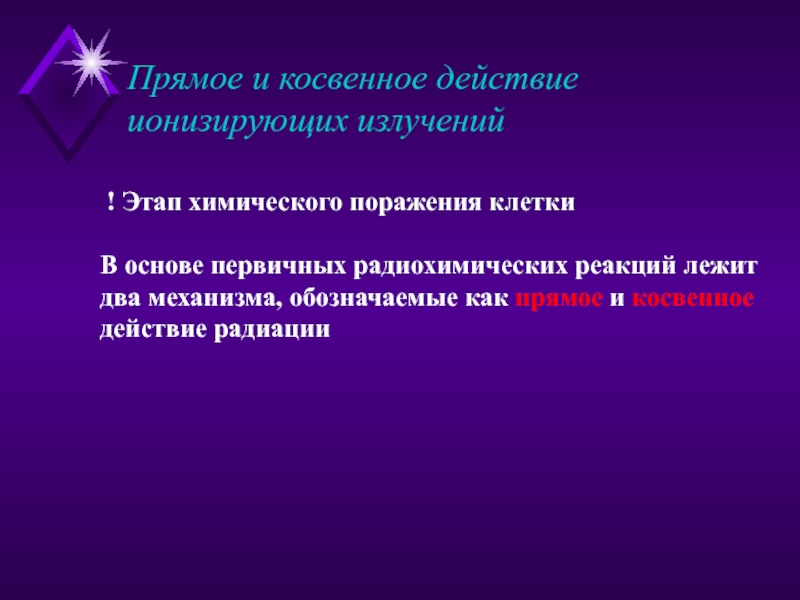 Прямое и косвенное действие ионизирующих излучений

! Этап химического поражения клетки

В основе первичных радиохимических реакций лежит два механизма, обозначаемые как прямое и косвенное действие радиации